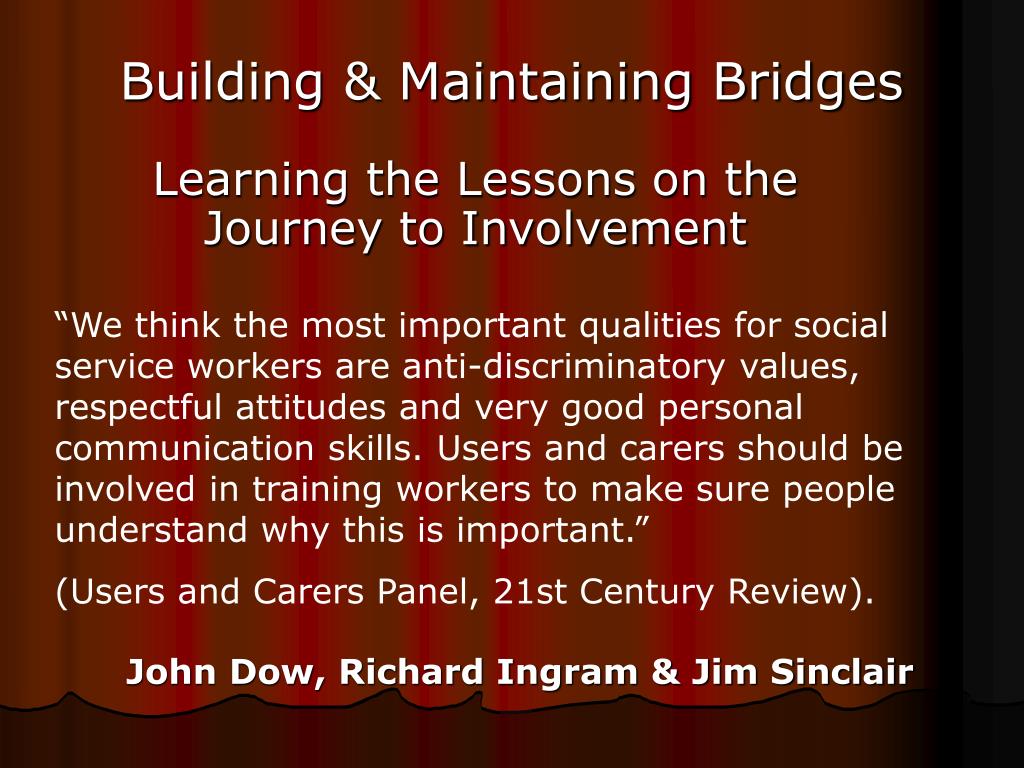 Building & Maintaining Bridges

Learning the Lessons on the Journey to Involvement

“We think the most important qualities for social service workers are anti-discriminatory values, respectful attitudes and very good personal communication skills. Users and carers should be involved in training workers to make sure people understand why this is important.”

(Users and Carers Panel, 21st Century Review).

John Dow, Richard Ingram & Jim Sinclair